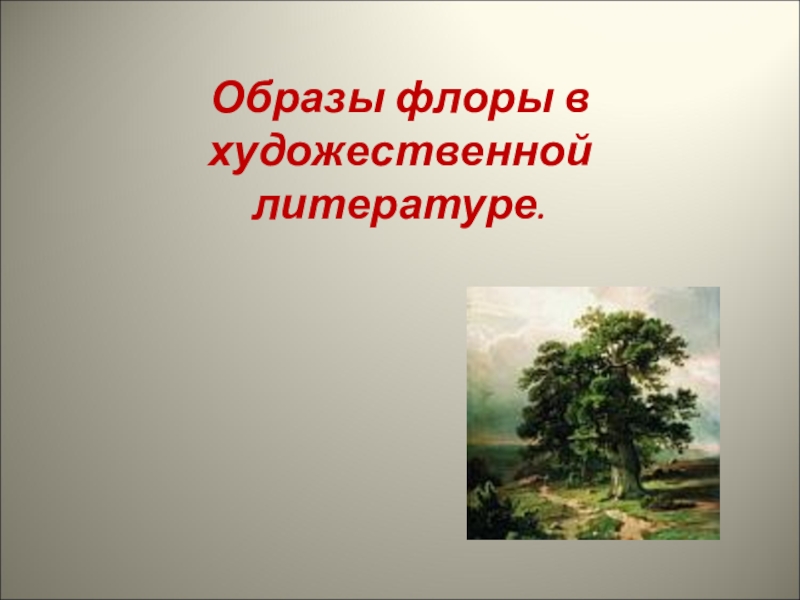 Образы флоры в художественной литературе.